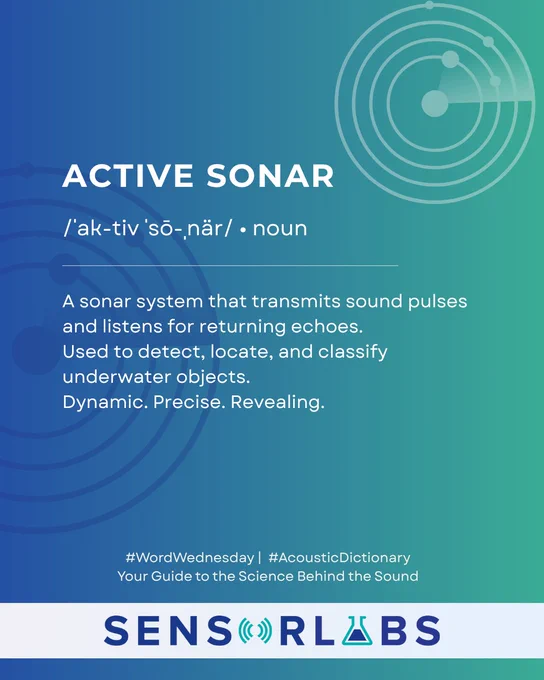 ACTIVE SONAR

/ˈak-tiv ˈsō-ˌnär/ • noun

A sonar system that transmits sound pulses and listens for returning echoes.
Used to detect, locate, and classify underwater objects.
Dynamic. Precise. Revealing.

#WordWednesday | #AcousticDictionary
Your Guide to the Science Behind the Sound

SENSORLABS